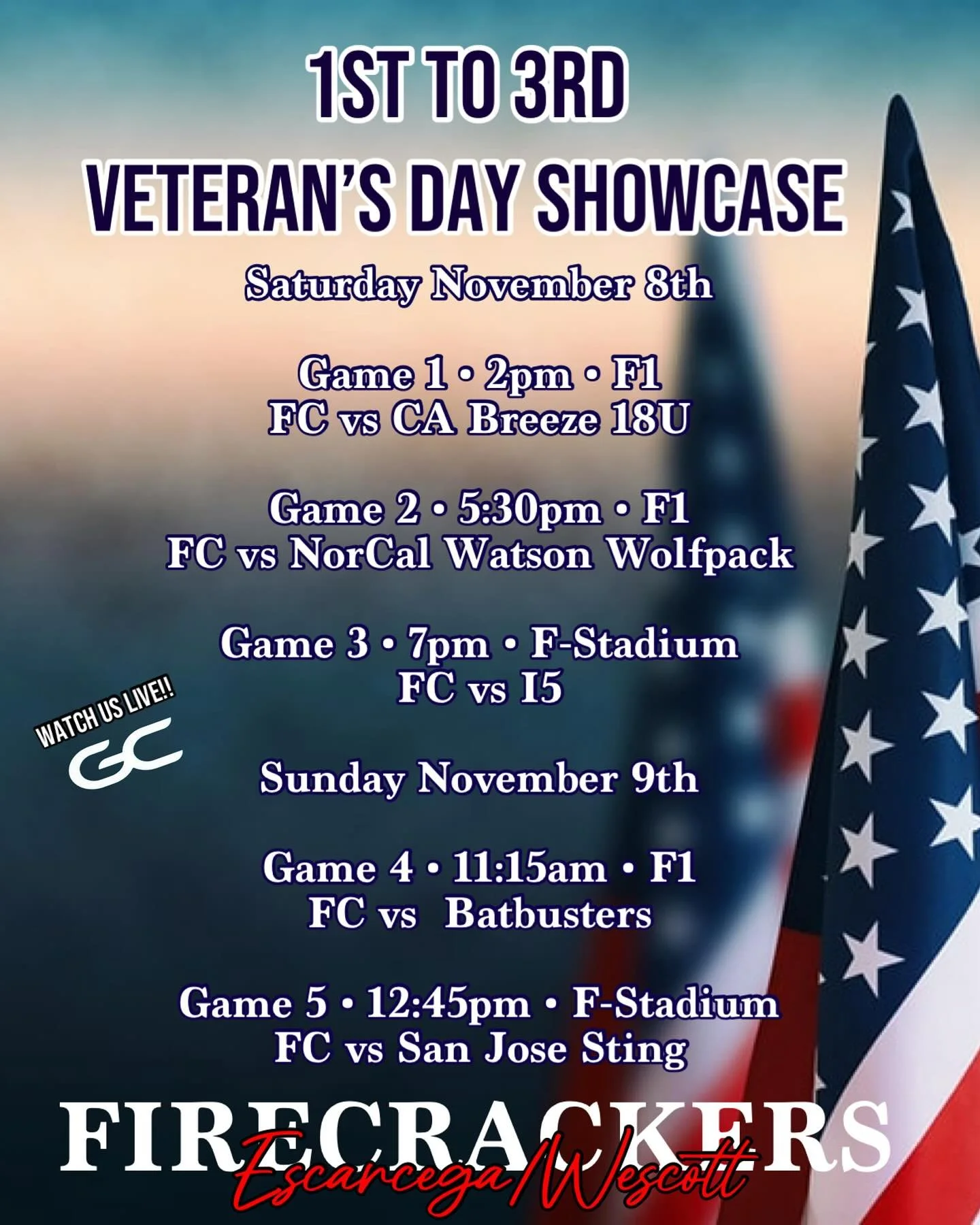 1ST TO 3RD
VETERAN'S DAY SHOWCASE

Saturday November 8th

Game 1 • 2pm • F1
FC vs CA Breeze 18U

Game 2 • 5:30pm • F1
FC vs NorCal Watson Wolfpack

Game 3 • 7pm • F-Stadium
FC vs I5

WATCH US LIVE!!
GC

Sunday November 9th

Game 4 • 11:15am • F1
FC vs Batbusters

Game 5 • 12:45pm • F-Stadium
FC vs San Jose Sting

FIRECRACKERS
Escarcega/Wescott